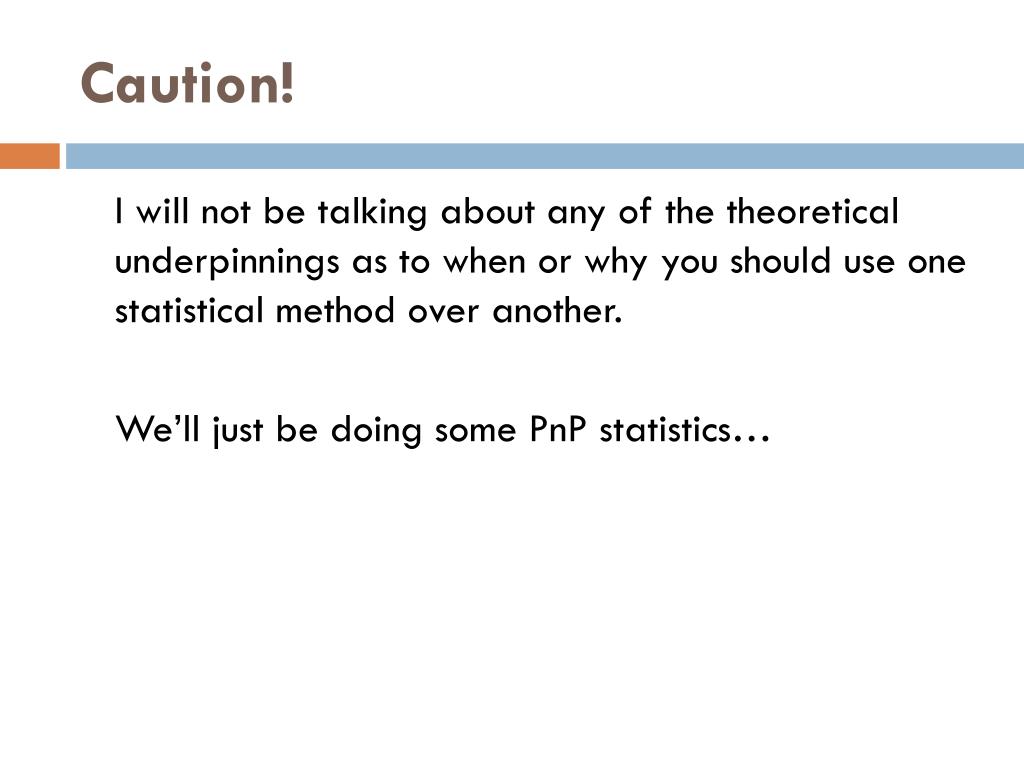 Caution!

I will not be talking about any of the theoretical underpinnings as to when or why you should use one statistical method over another.

We'll just be doing some PnP statistics…